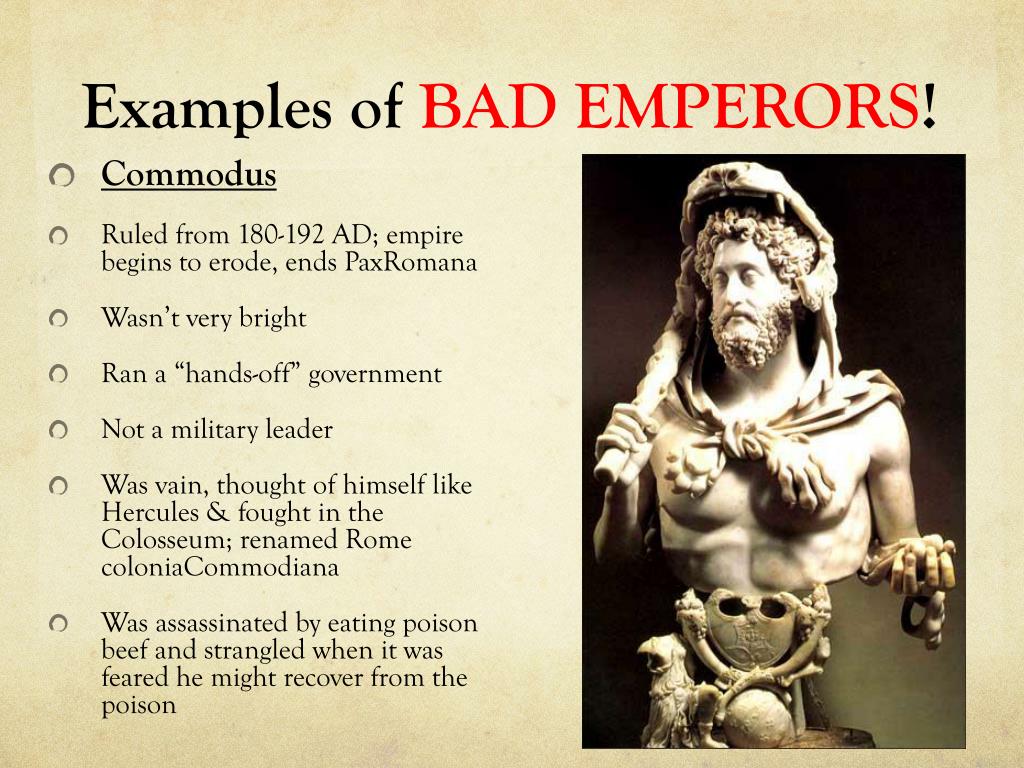 Examples of BAD EMPERORS!

Commodus

Ruled from 180-192 AD; empire begins to erode, ends PaxRomana

Wasn't very bright

Ran a "hands-off" government

Not a military leader

Was vain, thought of himself like Hercules & fought in the Colosseum; renamed Rome coloniaCommodiana

Was assassinated by eating poison beef and strangled when it was feared he might recover from the poison